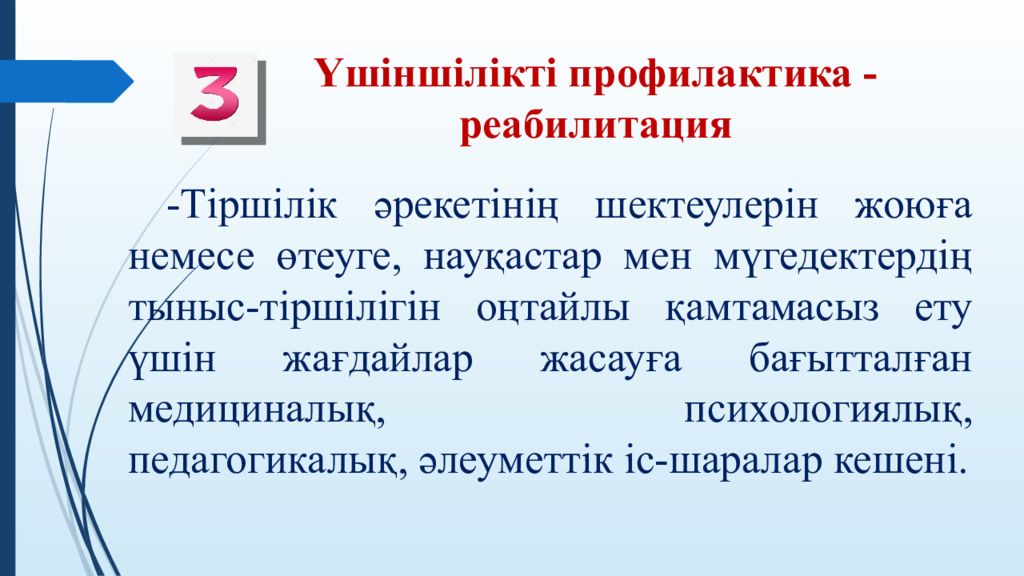 3

Үшіншілікті профилактика - реабилитация

-Тіршілік әрекетінің шектеулерін жоюға немесе өтеуге, науқастар мен мүгедектердің тыныс-тіршілігін оңтайлы қамтамасыз ету үшін жағдайлар жасауға бағытталған медициналық, психологиялық, педагогикалық, әлеуметтік іс-шаралар кешені.